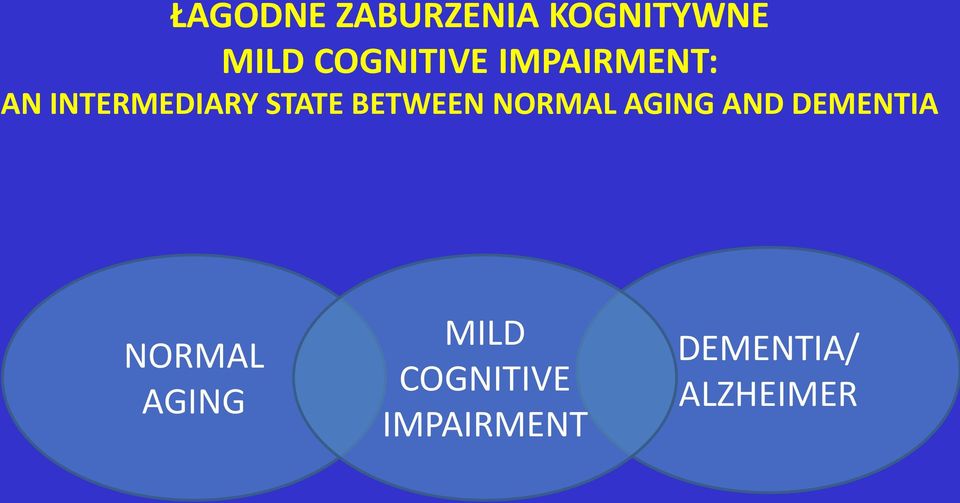 ŁAGODNE ZABURZENIA KOGNITYWNE
MILD COGNITIVE IMPAIRMENT:
AN INTERMEDIARY STATE BETWEEN NORMAL AGING AND DEMENTIA

NORMAL AGING

MILD COGNITIVE IMPAIRMENT

DEMENTIA/ ALZHEIMER